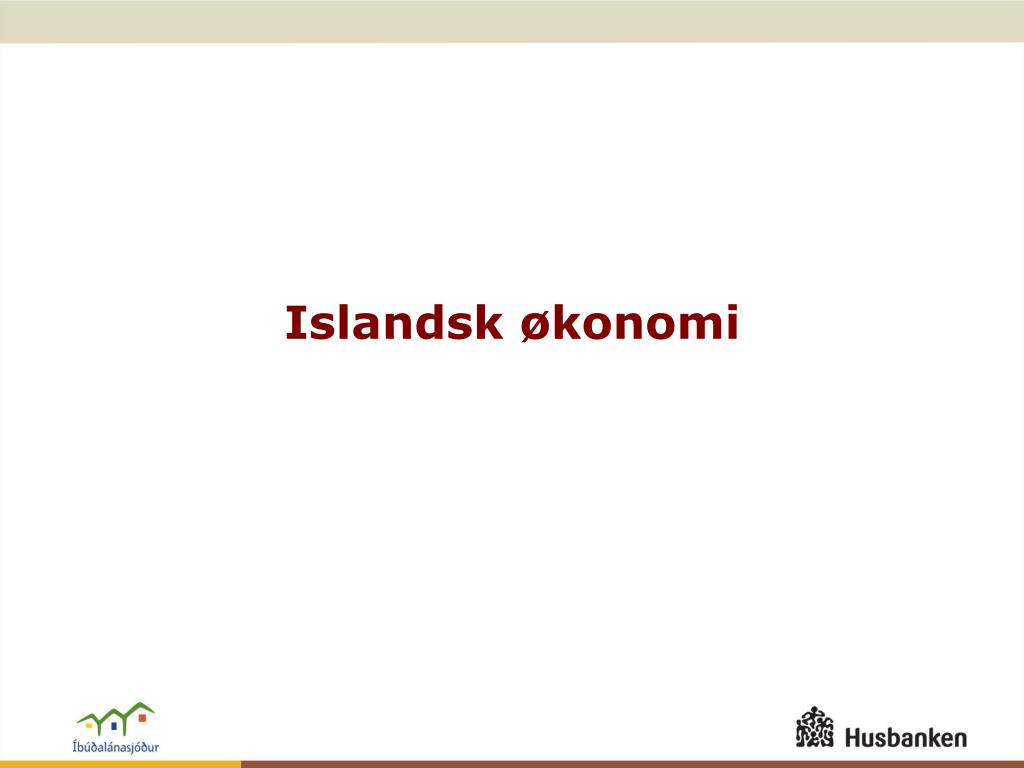 Islandsk økonomi

Íbúðalánasjóður

Husbanken